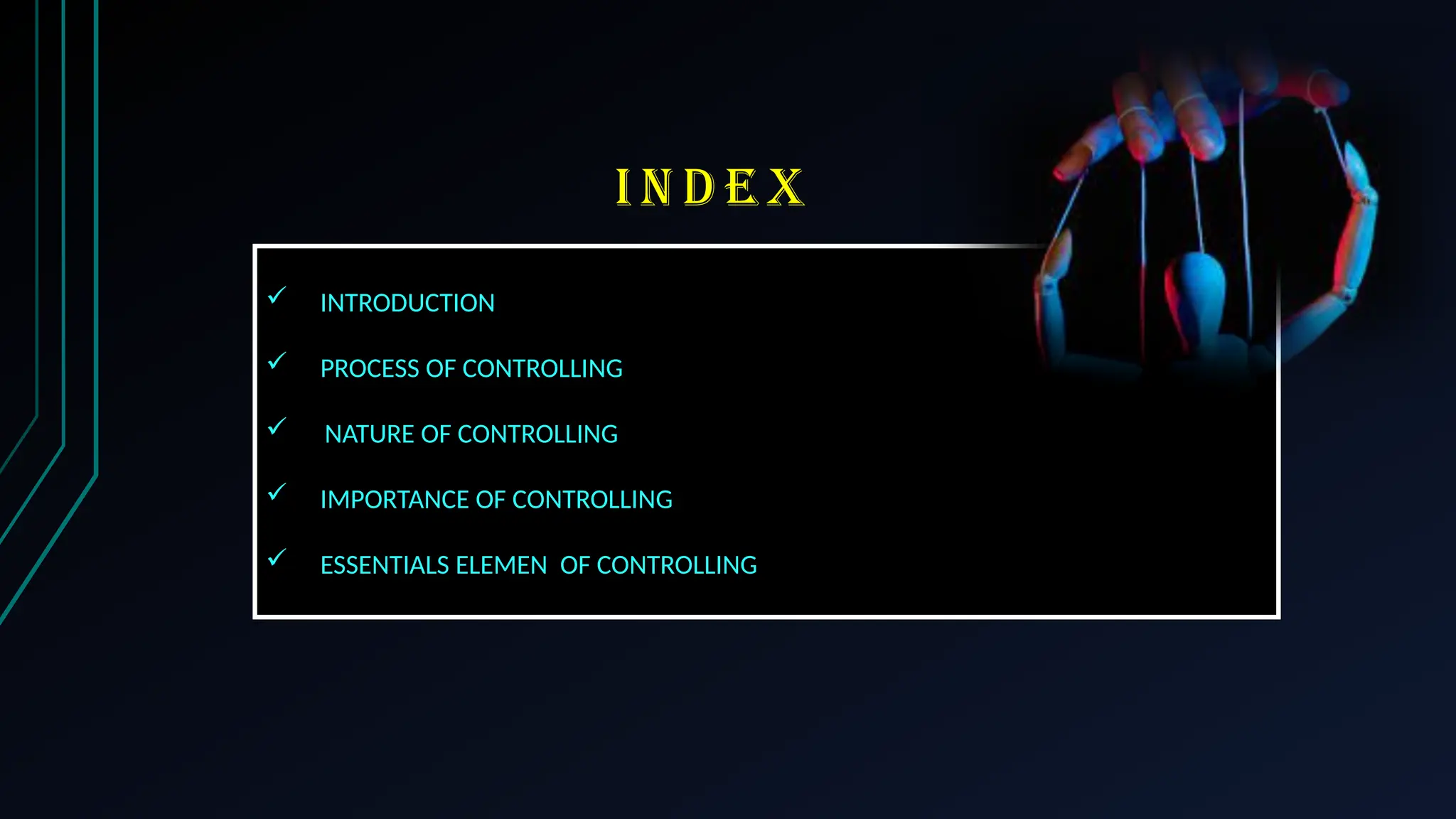 INDEX

✓ INTRODUCTION

✓ PROCESS OF CONTROLLING

✓ NATURE OF CONTROLLING

✓ IMPORTANCE OF CONTROLLING

✓ ESSENTIALS ELEMEN OF CONTROLLING